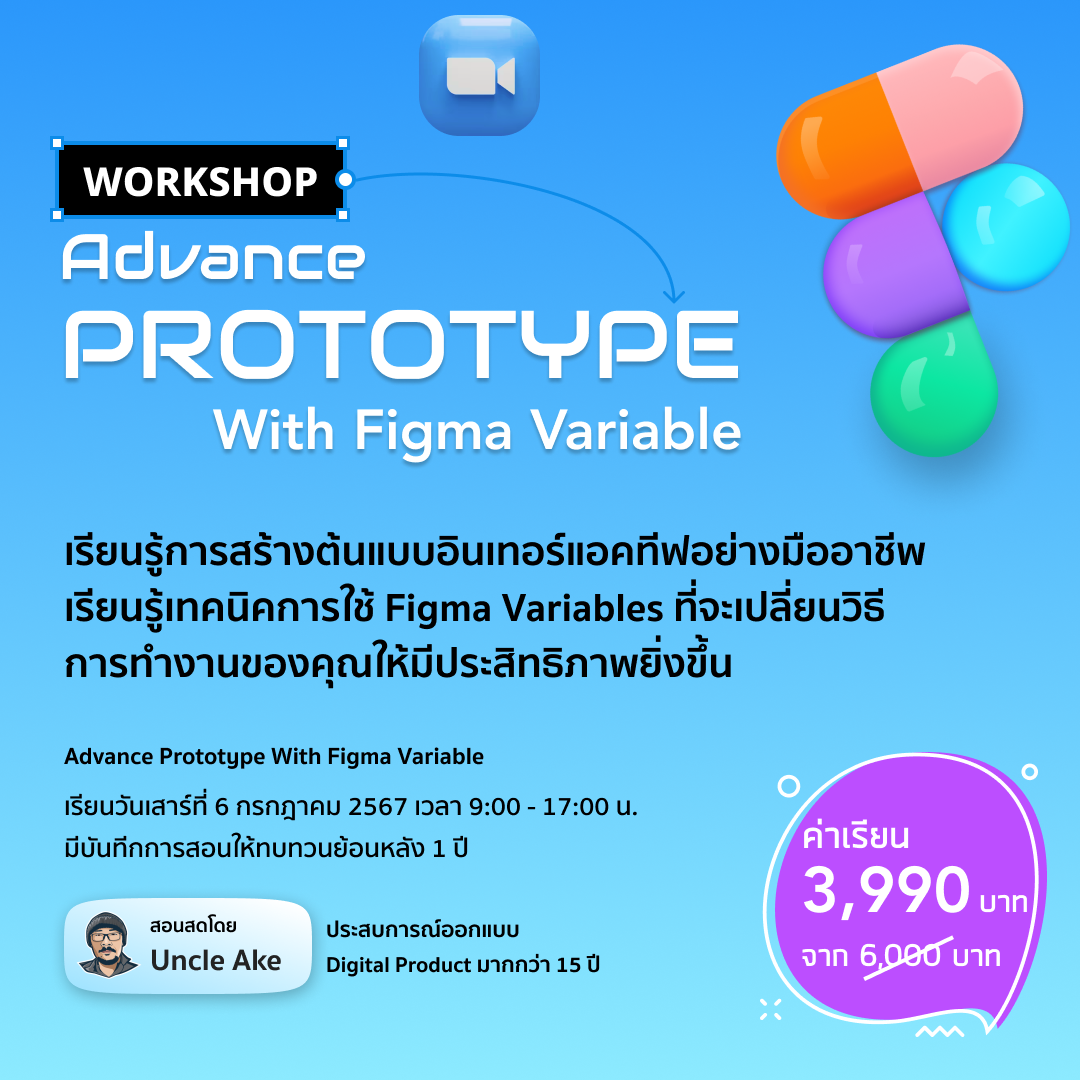 WORKSHOP

Advance
PROTOTYPE
With Figma Variable

เรียนรู้การสร้างต้นแบบอินเทอร์แอคทีฟอย่างมืออาชีพ
เรียนรู้เทคนิคการใช้ Figma Variables ที่จะเปลี่ยนวิธีการทำงานของคุณให้มีประสิทธิภาพยิ่งขึ้น

Advance Prototype With Figma Variable
เรียนวันเสาร์ที่ 6 กรกฎาคม 2567 เวลา 9:00 - 17:00 น.
มีบันทึกการสอนให้ทบทวนย้อนหลัง 1 ปี

สอนสดโดย
Uncle Ake

ประสบการณ์ออกแบบ
Digital Product มากกว่า 15 ปี

ค่าเรียน
3,990 บาท
จาก 6,000 บาท